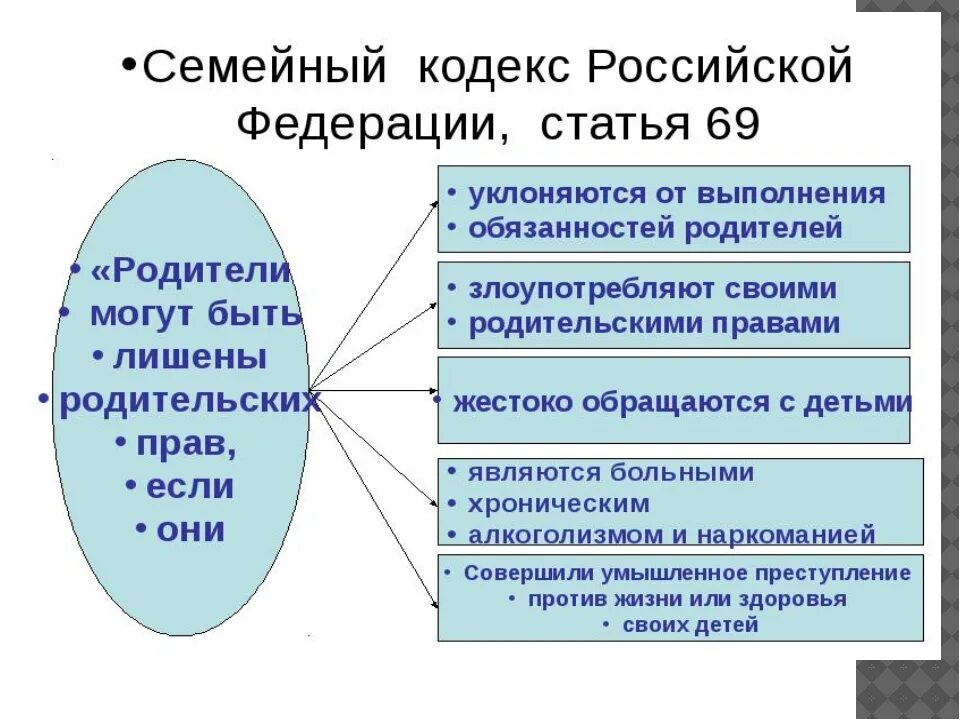 •Семейный кодекс Российской Федерации, статья 69

• «Родители
• могут быть
• лишены
• родительских
• прав,
• если
• они

• уклоняются от выполнения
• обязанностей родителей

• злоупотребляют своими
• родительскими правами

• жестоко обращаются с детьми

• являются больными
• хроническим
• алкоголизмом и наркоманией

• Совершили умышленное преступление
• против жизни или здоровья
• своих детей